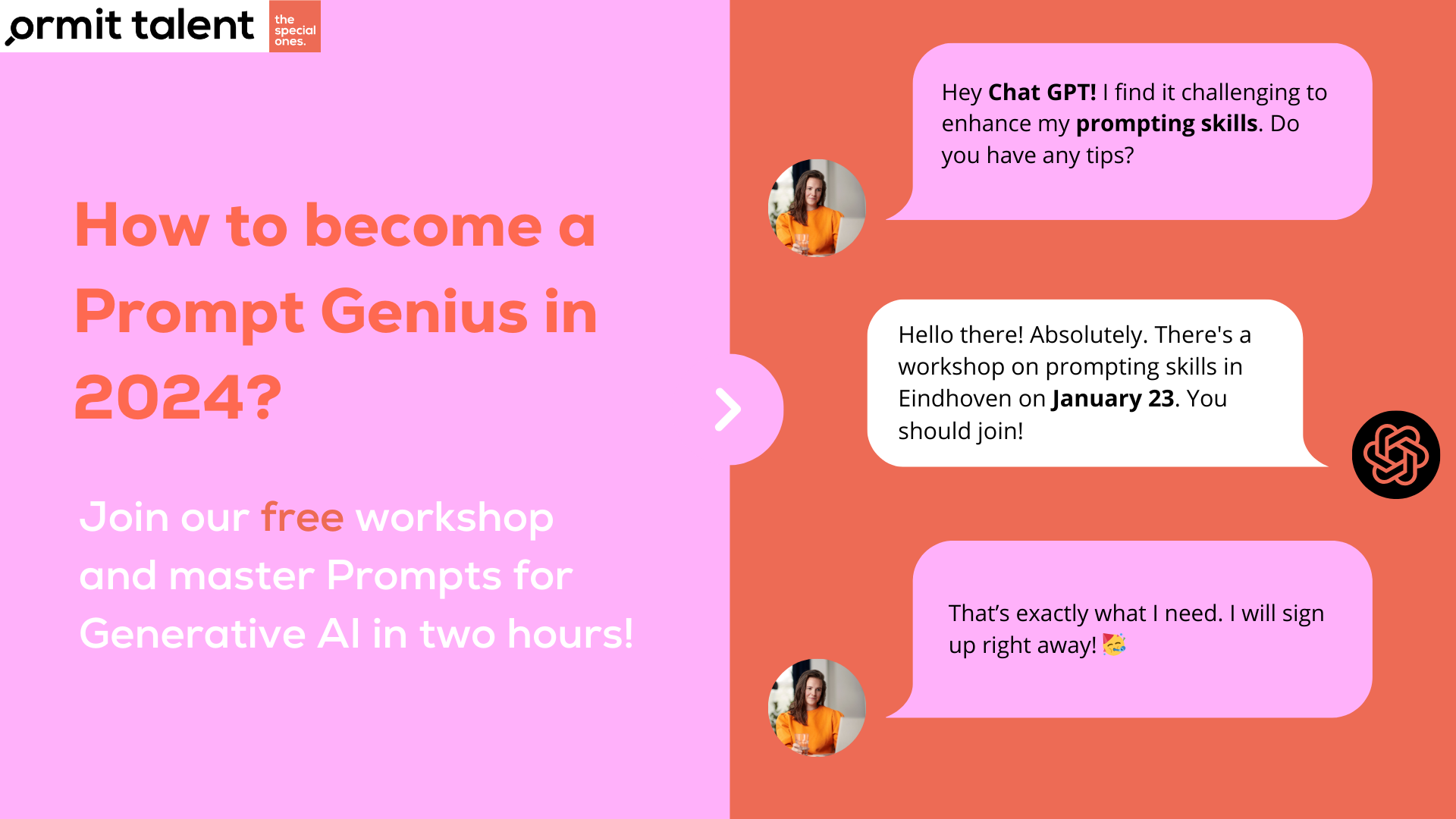 ormit talent the special ones.

How to become a Prompt Genius in 2024?

Join our free workshop and master Prompts for Generative AI in two hours!

Hey Chat GPT! I find it challenging to enhance my prompting skills. Do you have any tips?

Hello there! Absolutely. There's a workshop on prompting skills in Eindhoven on January 23. You should join!

That's exactly what I need. I will sign up right away! 🥳